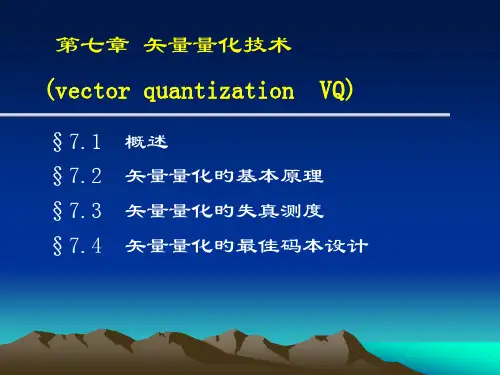 第七章 矢量量化技术

(vector quantization VQ)

§7.1 概述

§7.2 矢量量化的基本原理

§7.3 矢量量化的失真测度

§7.4 矢量量化的最佳码本设计